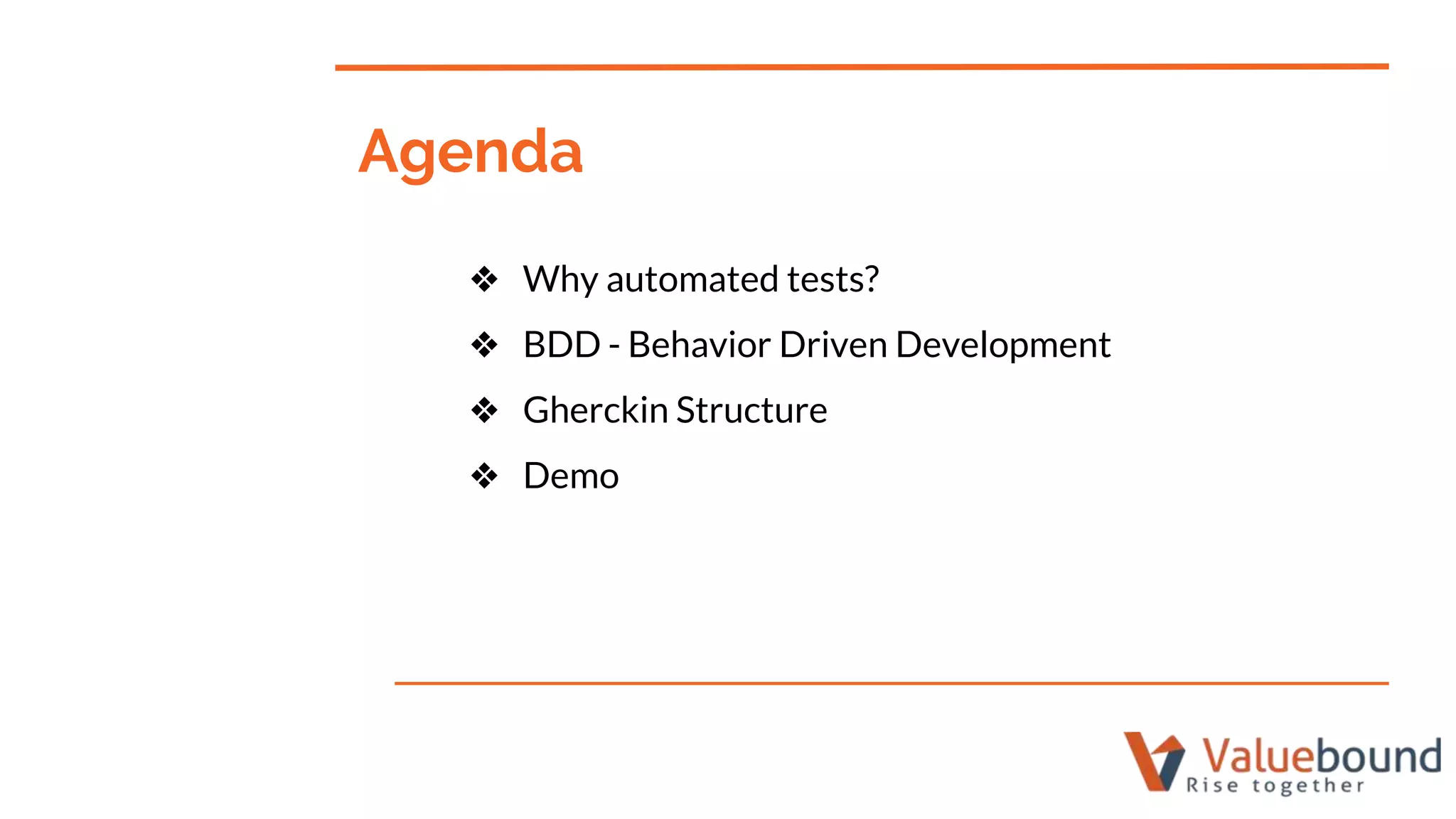 Agenda

❖ Why automated tests?
❖ BDD - Behavior Driven Development
❖ Gherckin Structure
❖ Demo

Valuebound
Rise together